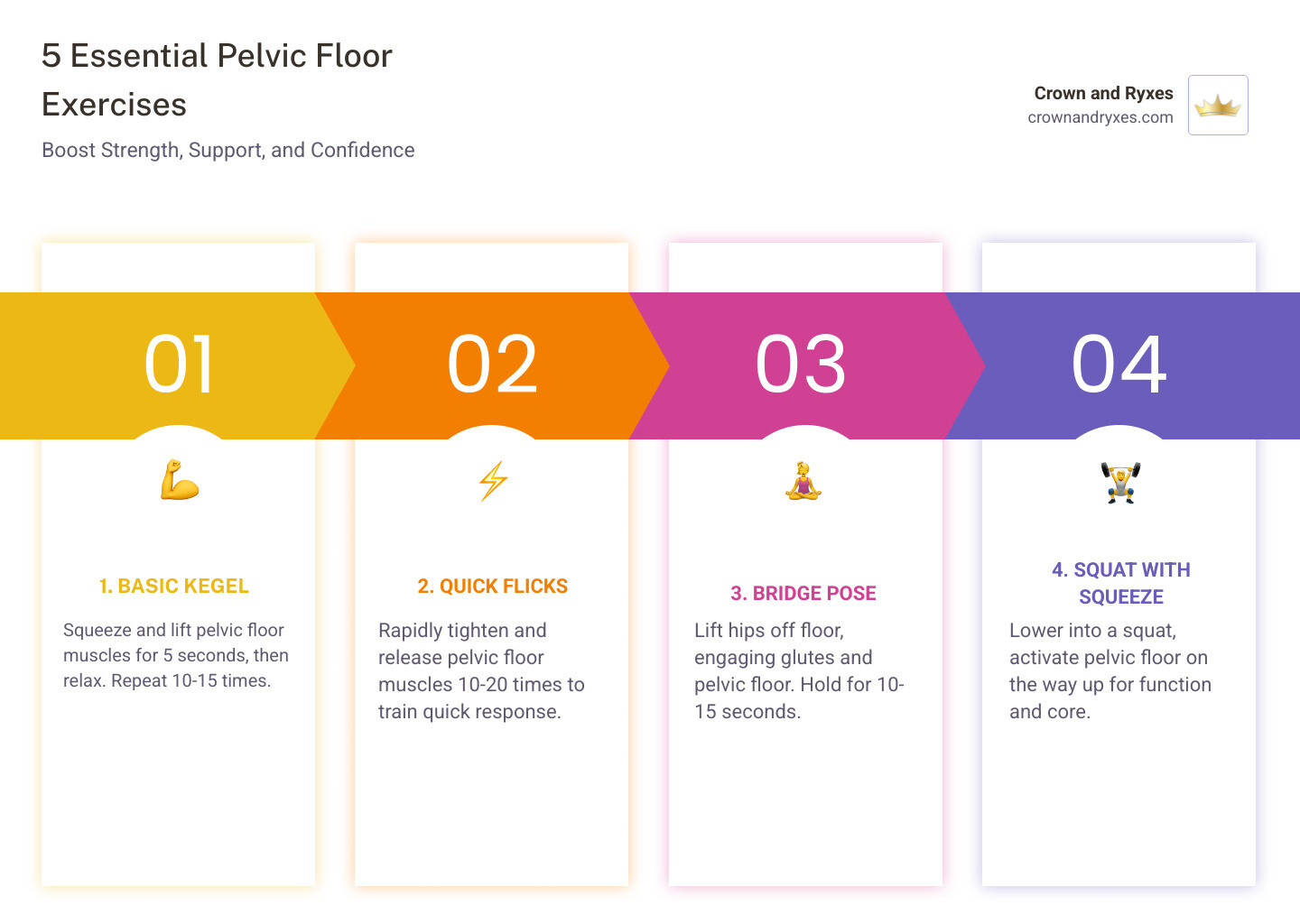 5 Essential Pelvic Floor Exercises

Boost Strength, Support, and Confidence

Crown and Ryxes
crownandryxes.com

01

1. BASIC KEGEL

Squeeze and lift pelvic floor muscles for 5 seconds, then relax. Repeat 10-15 times.

02

2. QUICK FLICKS

Rapidly tighten and release pelvic floor muscles 10-20 times to train quick response.

03

3. BRIDGE POSE

Lift hips off floor, engaging glutes and pelvic floor. Hold for 10-15 seconds.

04

4. SQUAT WITH SQUEEZE

Lower into a squat, activate pelvic floor on the way up for function and core.